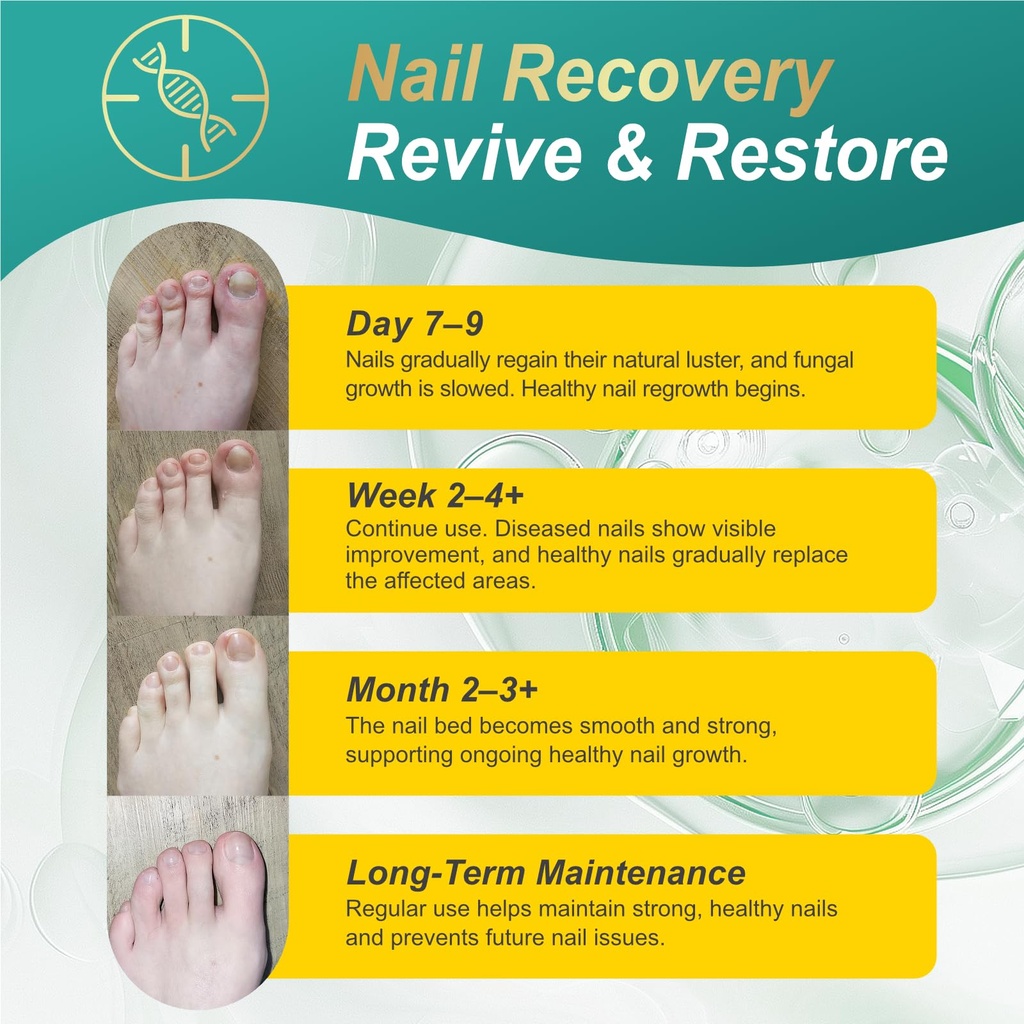 Nail Recovery
Revive & Restore

Day 7–9
Nails gradually regain their natural luster, and fungal growth is slowed. Healthy nail regrowth begins.

Week 2–4+
Continue use. Diseased nails show visible improvement, and healthy nails gradually replace the affected areas.

Month 2–3+
The nail bed becomes smooth and strong, supporting ongoing healthy nail growth.

Long-Term Maintenance
Regular use helps maintain strong, healthy nails and prevents future nail issues.